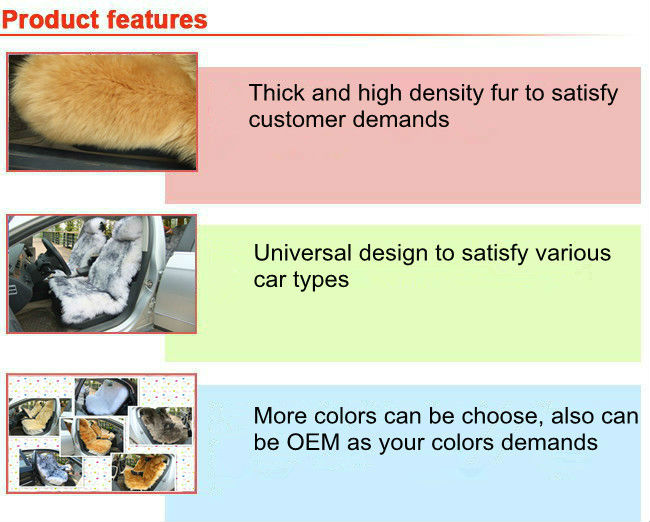 Product features

Thick and high density fur to satisfy customer demands

Universal design to satisfy various car types

More colors can be choose, also can be OEM as your colors demands